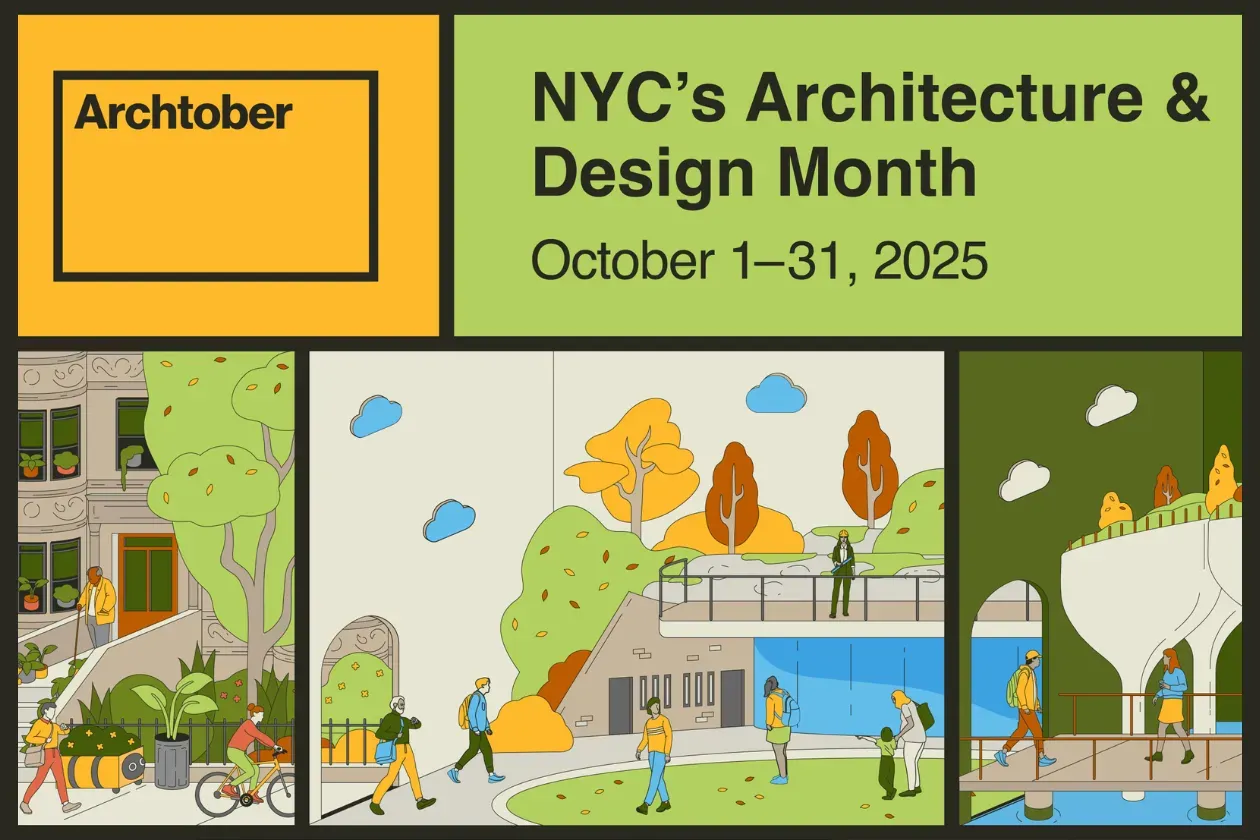 Archtober

NYC's Architecture & Design Month

October 1–31, 2025